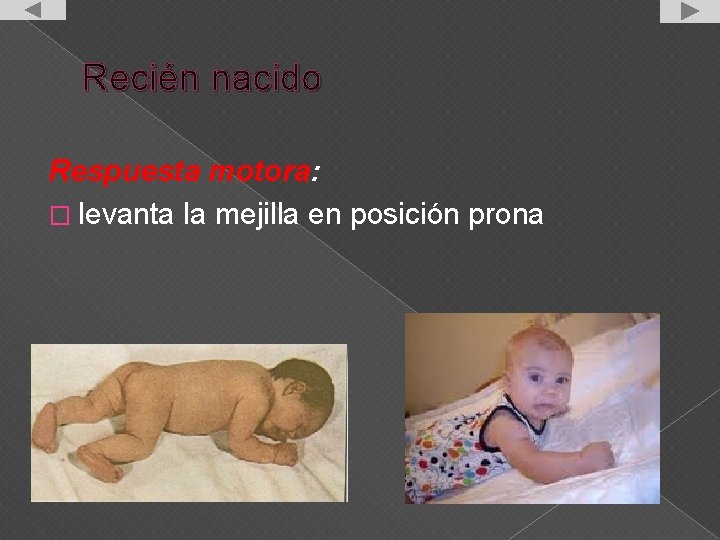 Recién nacido

Respuesta motora:

levanta la mejilla en posición prona